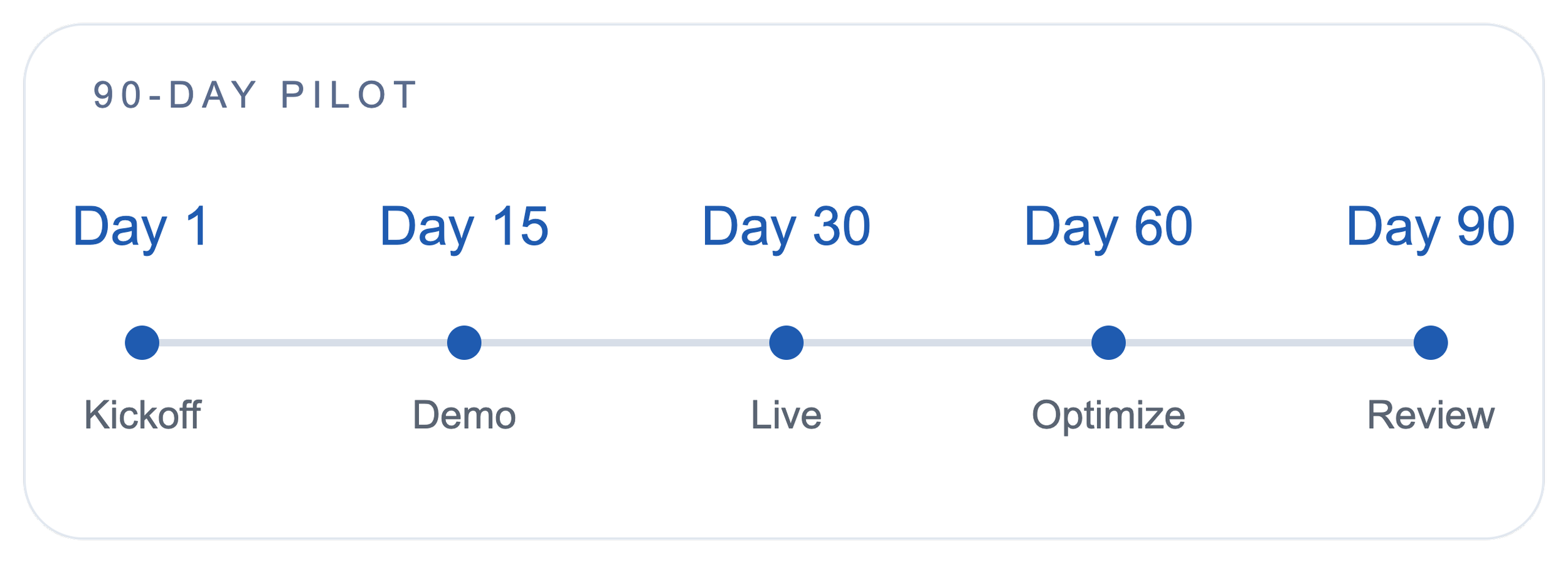 90-DAY PILOT

Day 1
Kickoff

Day 15
Demo

Day 30
Live

Day 60
Optimize

Day 90
Review